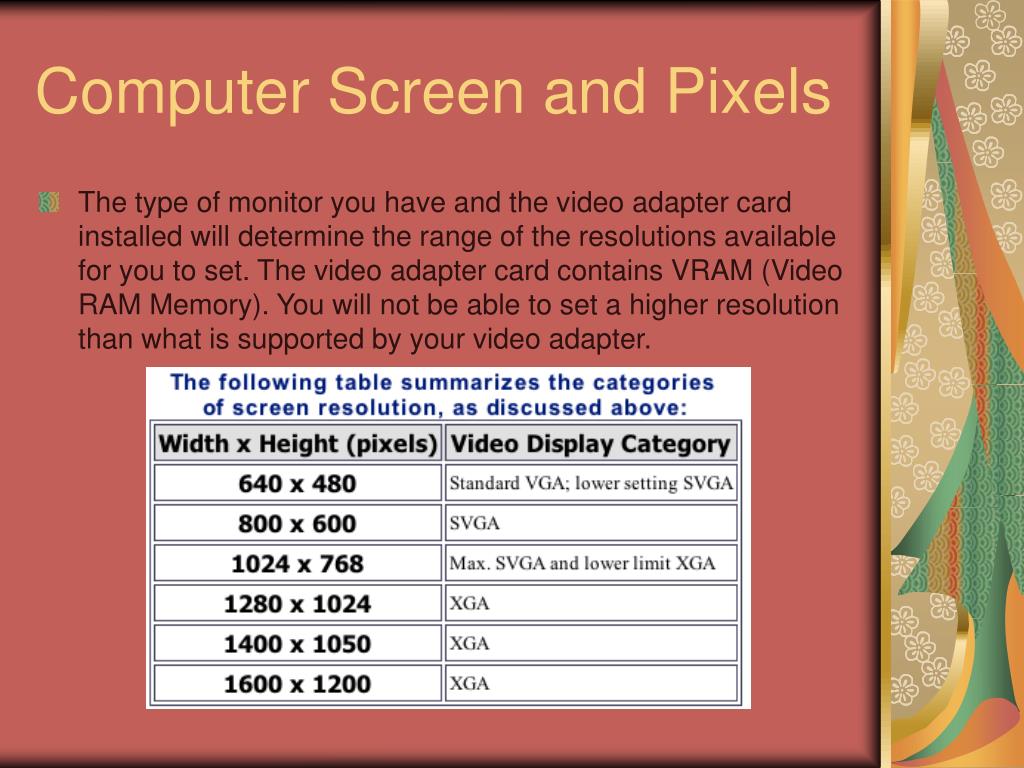 Computer Screen and Pixels

The type of monitor you have and the video adapter card installed will determine the range of the resolutions available for you to set. The video adapter card contains VRAM (Video RAM Memory). You will not be able to set a higher resolution than what is supported by your video adapter.

The following table summarizes the categories of screen resolution, as discussed above:

| Width x Height (pixels) | Video Display Category |
|---|---|
| 640 x 480 | Standard VGA; lower setting SVGA |
| 800 x 600 | SVGA |
| 1024 x 768 | Max. SVGA and lower limit XGA |
| 1280 x 1024 | XGA |
| 1400 x 1050 | XGA |
| 1600 x 1200 | XGA |